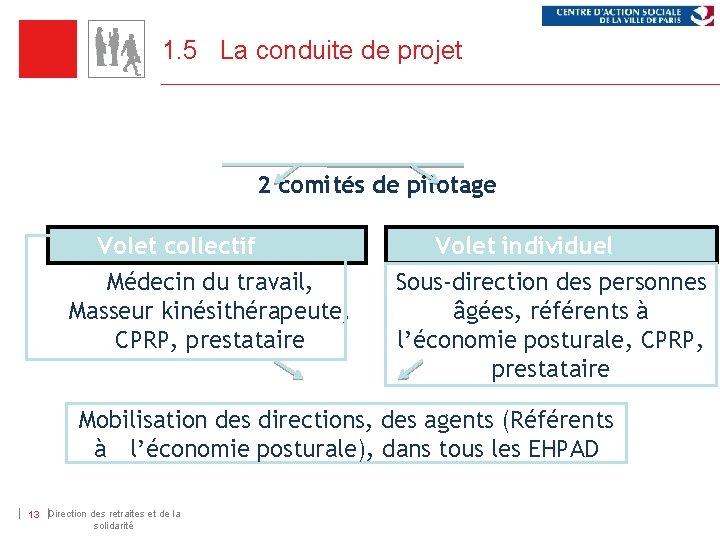 CENTRE D'ACTION SOCIALE
DE LA VILLE DE PARIS

1.5 La conduite de projet

2 comités de pilotage

Volet collectif

Médecin du travail, Masseur kinésithérapeute, CPRP, prestataire

Volet individuel

Sous-direction des personnes âgées, référents à l'économie posturale, CPRP, prestataire

Mobilisation des directions, des agents (Référents à l'économie posturale), dans tous les EHPAD

13 Direction des retraites et de la solidarité